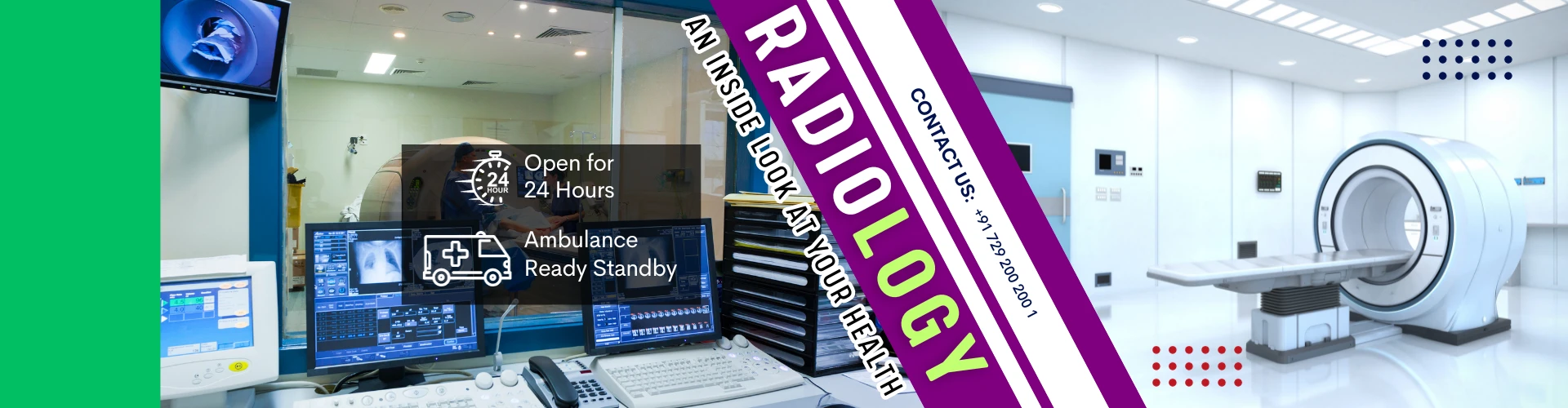 24 HOUR

Open for 24 Hours

Ambulance Ready Standby

AN INSIDE LOOK AT YOUR HEALTH

RADIOLOGY

CONTACT US: +91 729 200 200 1